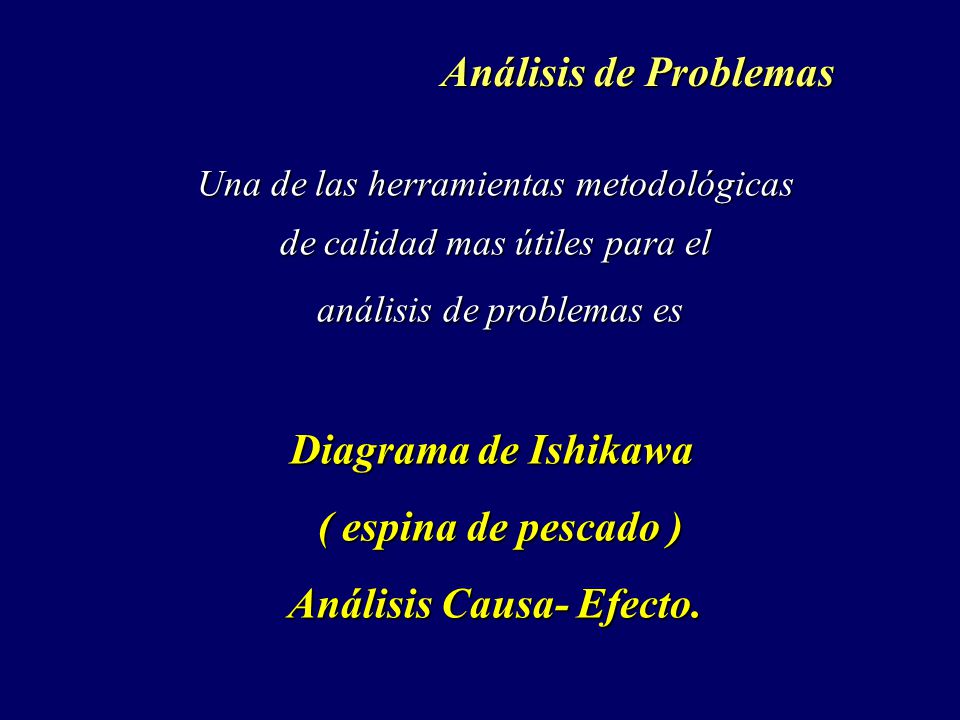 Análisis de Problemas

Una de las herramientas metodológicas de calidad mas útiles para el análisis de problemas es

Diagrama de Ishikawa
( espina de pescado )
Análisis Causa- Efecto.